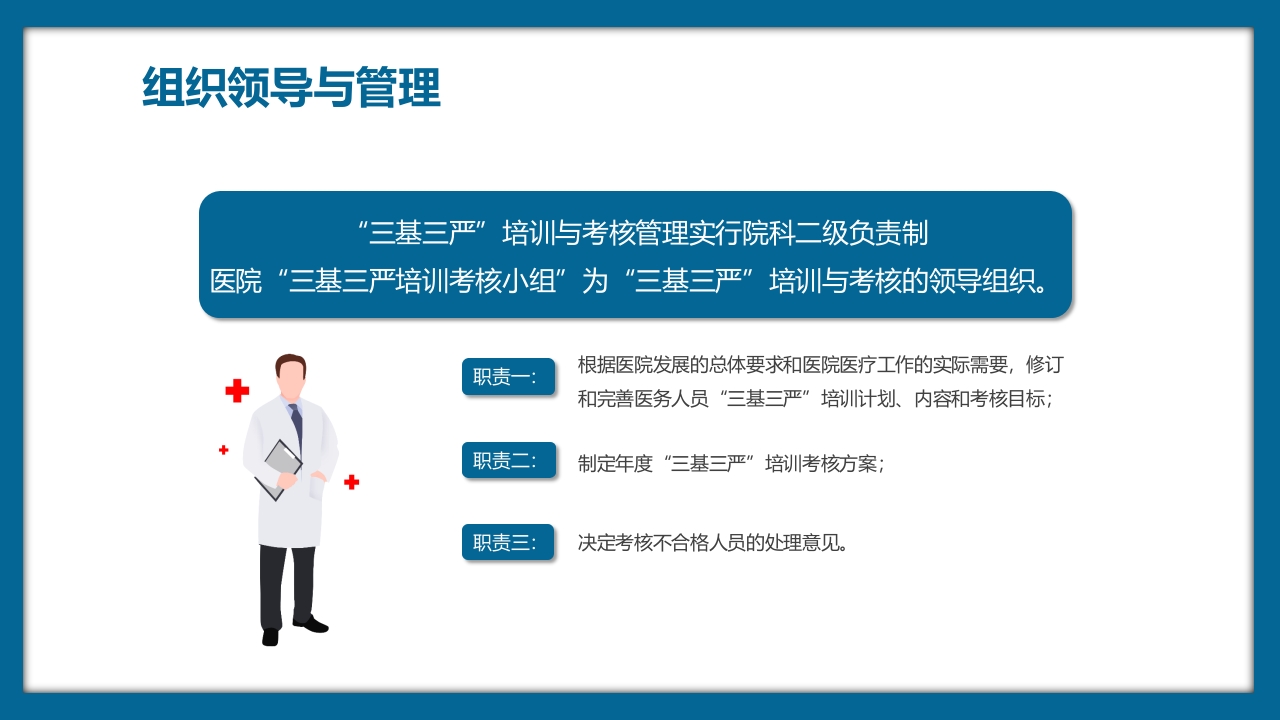 组织领导与管理

“三基三严”培训与考核管理实行院科二级负责制
医院“三基三严培训考核小组”为“三基三严”培训与考核的领导组织。

职责一:
根据医院发展的总体要求和医院医疗工作的实际需要，修订和完善医务人员“三基三严”培训计划、内容和考核目标；

职责二:
制定年度“三基三严”培训考核方案；

职责三:
决定考核不合格人员的处理意见。